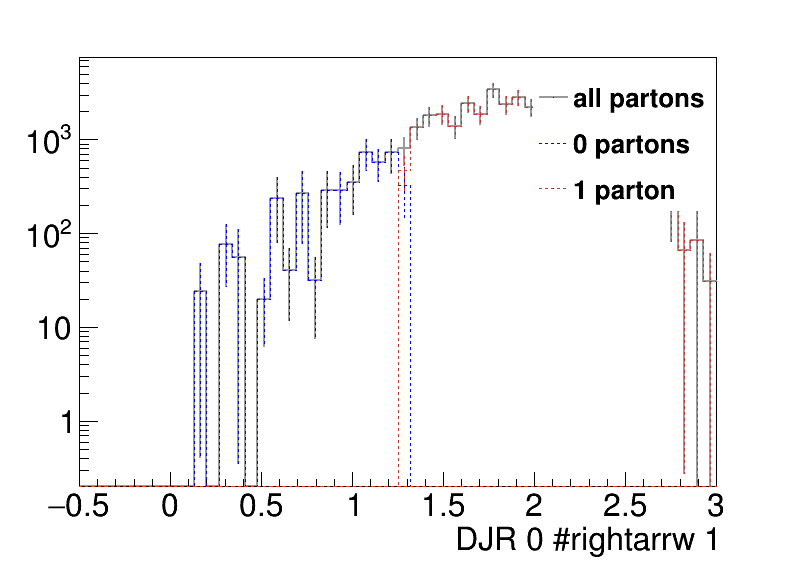 all partons
0 partons
1 parton

$10^3$
$10^2$
10
1

−0.5
0
0.5
1
1.5
2
2.5
3

DJR 0 #rightarrw 1